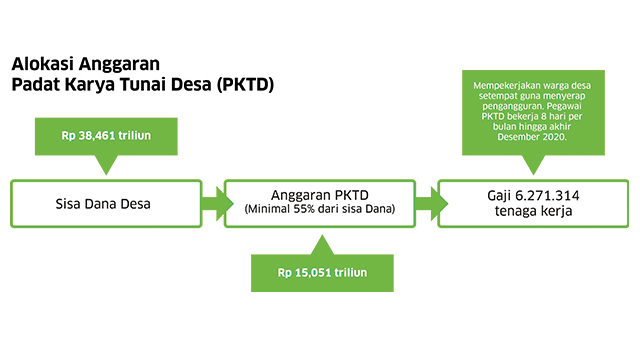 Alokasi Anggaran
Padat Karya Tunai Desa (PKTD)

Rp 38,461 triliun

Sisa Dana Desa

Anggaran PKTD
(Minimal 55% dari sisa Dana)

Rp 15,051 triliun

Mempekerjakan warga desa setempat guna menyerap pengangguran. Pegawai PKTD bekerja 8 hari per bulan hingga akhir Desember 2020.

Gaji 6.271.314 tenaga kerja